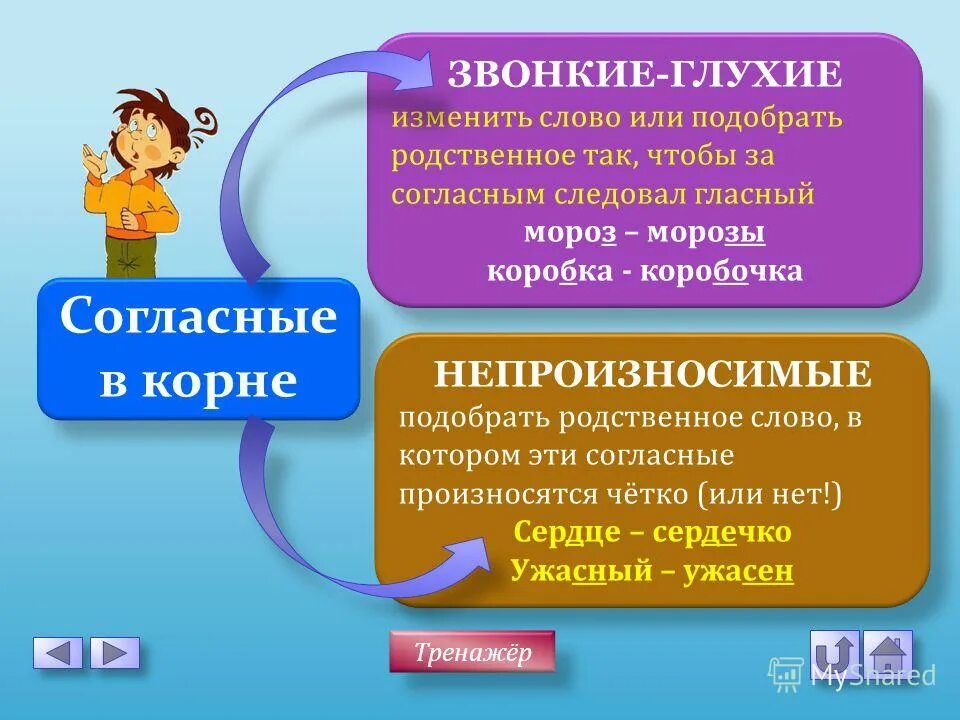 Согласные в корне

ЗВОНКИЕ-ГЛУХИЕ
изменить слово или подобрать родственное так, чтобы за согласным следовал гласный
мороз – морозы
коробка - коробочка

НЕПРОИЗНОСИМЫЕ
подобрать родственное слово, в котором эти согласные произносятся чётко (или нет!)
Сердце – сердечко
Ужасный – ужасен

Тренажёр

MyShared